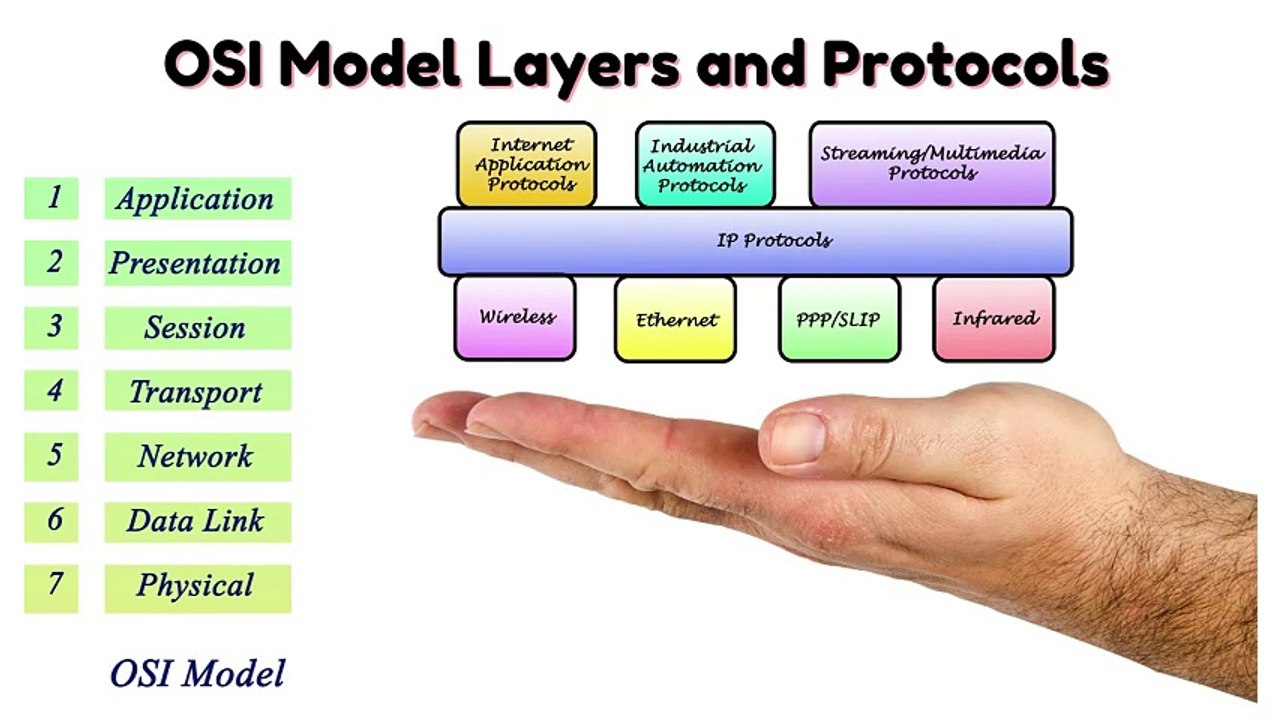 OSI Model Layers and Protocols

1 Application
2 Presentation
3 Session
4 Transport
5 Network
6 Data Link
7 Physical

OSI Model

Internet Application Protocols

Industrial Automation Protocols

Streaming/Multimedia Protocols

IP Protocols

Wireless

Ethernet

PPP/SLIP

Infrared